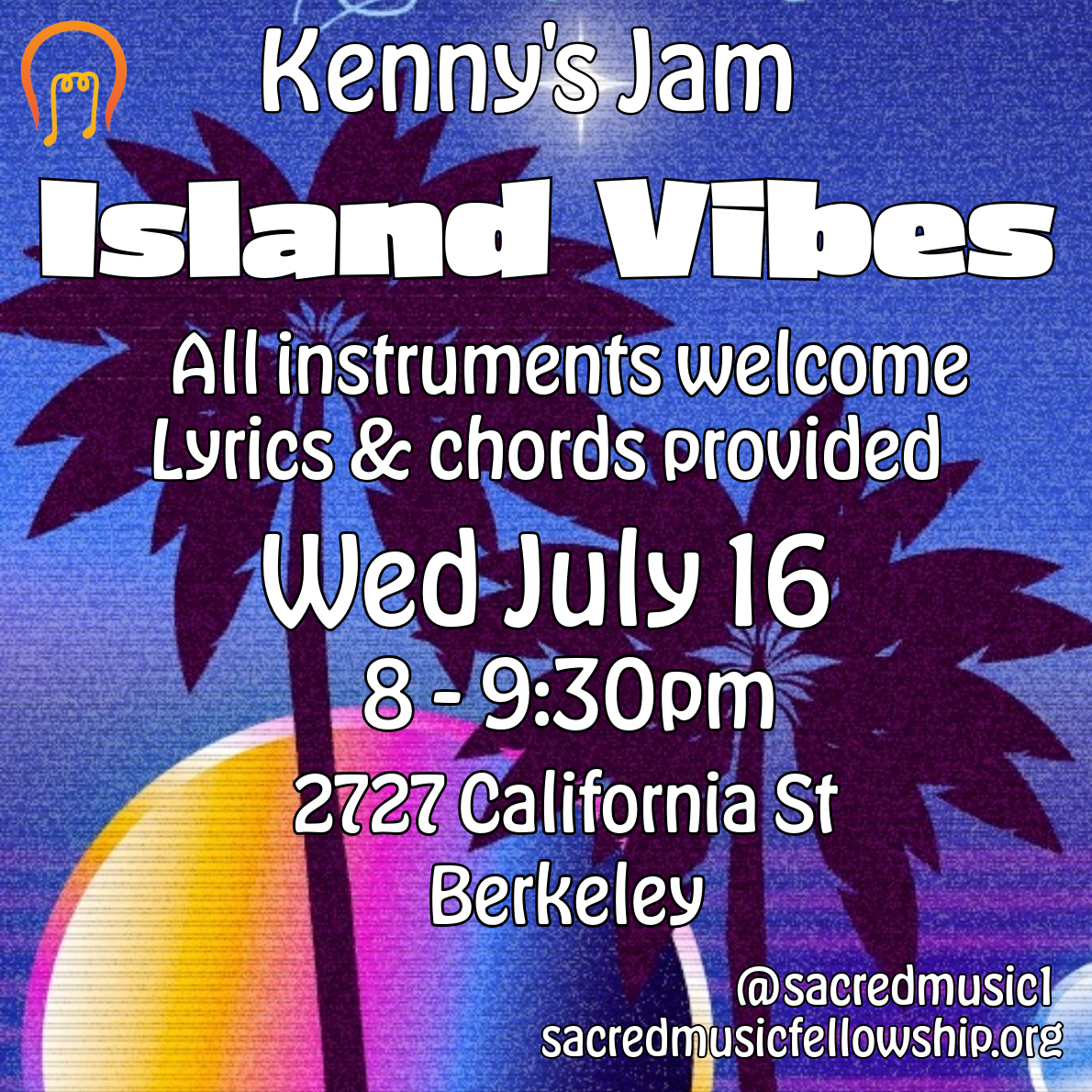 Kenny's Jam
Island Vibes

All instruments welcome
Lyrics & chords provided

Wed July 16
8 - 9:30pm

2727 California St
Berkeley

@sacredmusic1
sacredmusicfellowship.org